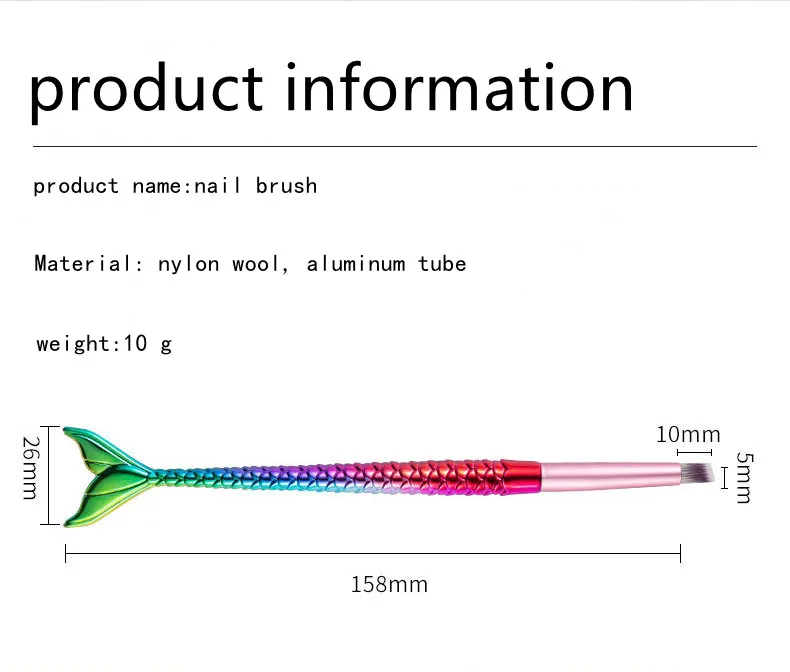 product information

product name:nail brush

Material: nylon wool, aluminum tube

weight:10 g

26mm

10mm

5mm

158mm